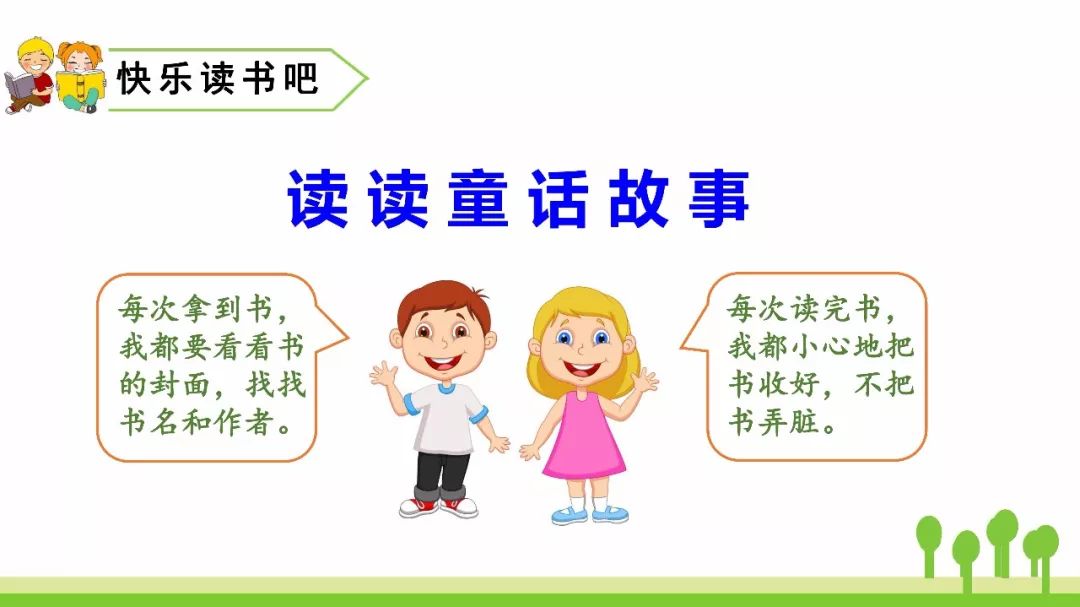 快乐读书吧

读读童话故事

每次拿到书，我都要看看书的封面，找找书名和作者。

每次读完书，我都小心地把书收好，不把书弄脏。